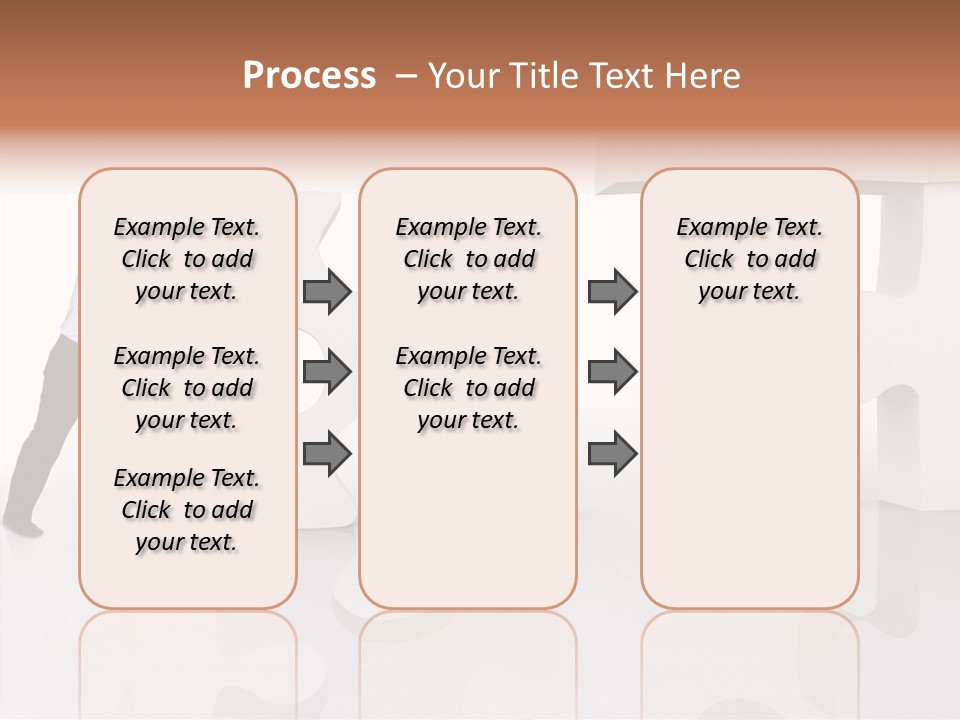 Process – Your Title Text Here

Example Text. Click to add your text.

Example Text. Click to add your text.

Example Text. Click to add your text.

Example Text. Click to add your text.

Example Text. Click to add your text.

Example Text. Click to add your text.